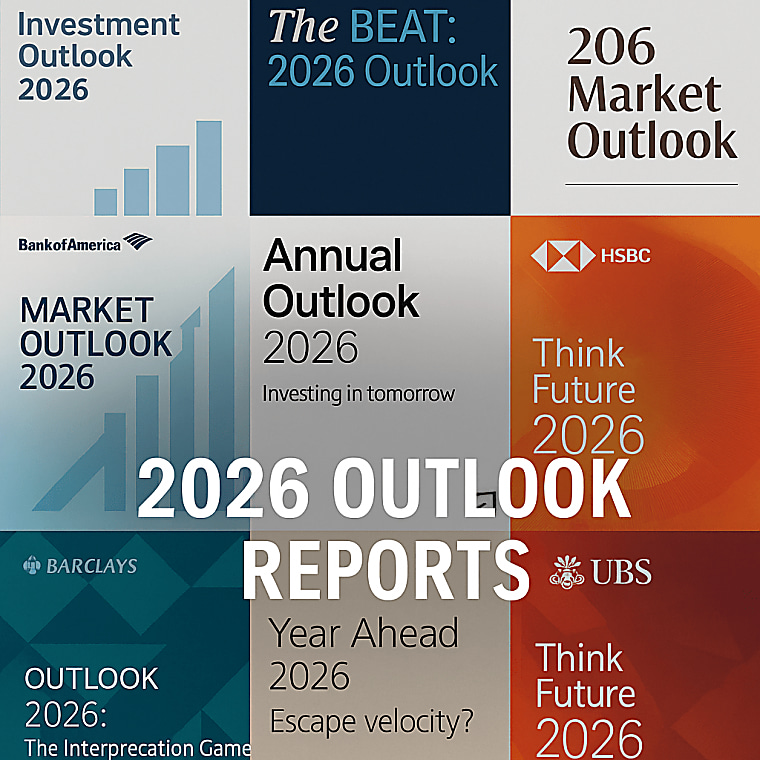 Investment Outlook 2026

The BEAT: 2026 Outlook

206 Market Outlook

BankofAmerica

MARKET OUTLOOK 2026

Annual Outlook 2026

Investing in tomorrow

HSBC

Think Future 2026

2026 OUTLOOK REPORTS

BARCLAYS

OUTLOOK 2026: The Interprecation Game

Year Ahead 2026

Escape velocity?

UBS

Think Future 2026